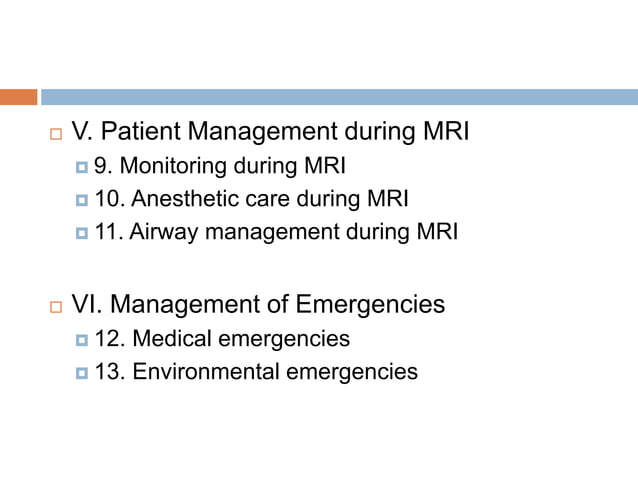 V. Patient Management during MRI

9. Monitoring during MRI

10. Anesthetic care during MRI

11. Airway management during MRI

VI. Management of Emergencies

12. Medical emergencies

13. Environmental emergencies